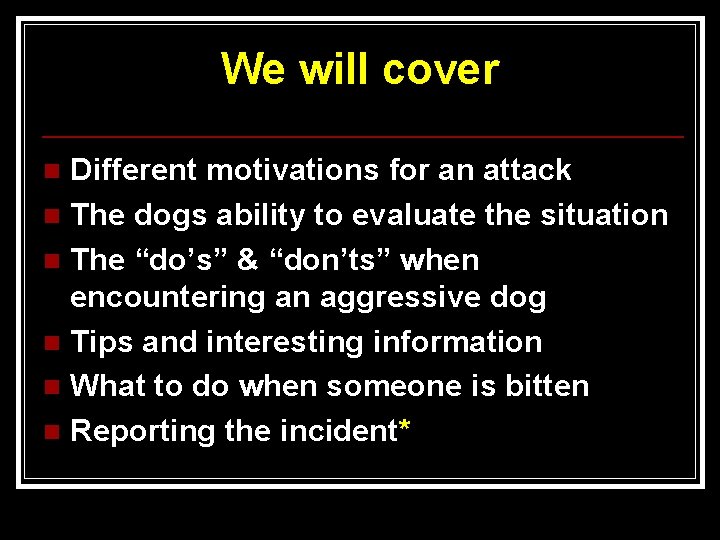 We will cover

• Different motivations for an attack
• The dogs ability to evaluate the situation
• The "do's" & "don'ts" when encountering an aggressive dog
• Tips and interesting information
• What to do when someone is bitten
• Reporting the incident*